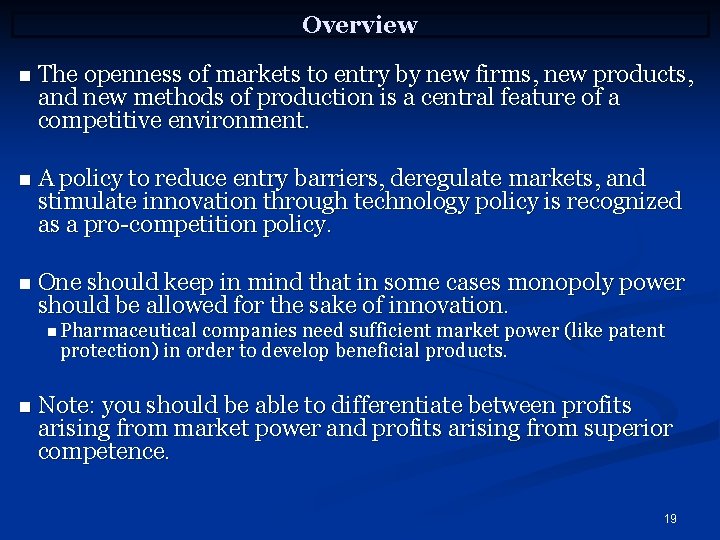 Overview

■ The openness of markets to entry by new firms, new products, and new methods of production is a central feature of a competitive environment.

■ A policy to reduce entry barriers, deregulate markets, and stimulate innovation through technology policy is recognized as a pro-competition policy.

■ One should keep in mind that in some cases monopoly power should be allowed for the sake of innovation.
■ Pharmaceutical companies need sufficient market power (like patent protection) in order to develop beneficial products.

■ Note: you should be able to differentiate between profits arising from market power and profits arising from superior competence.

19